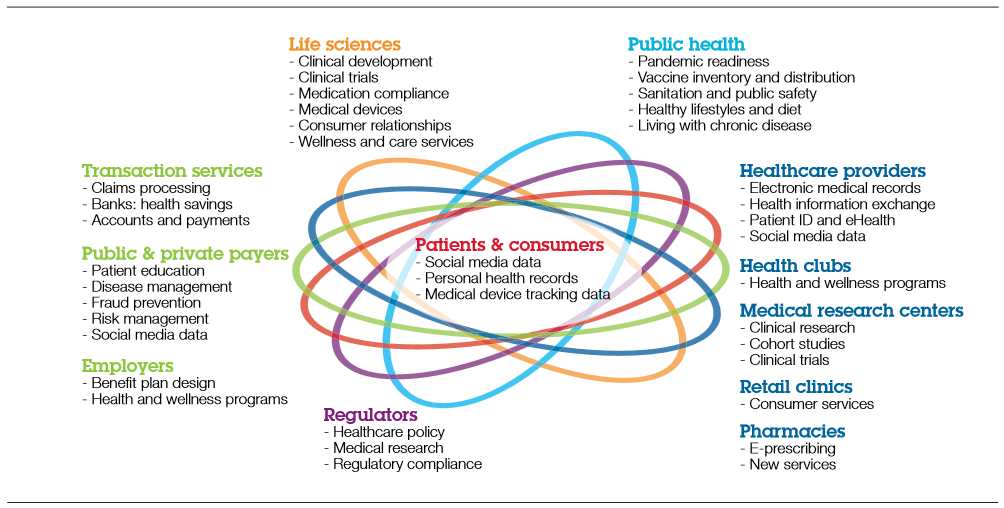 Life sciences
- Clinical development
- Clinical trials
- Medication compliance
- Medical devices
- Consumer relationships
- Wellness and care services

Public health
- Pandemic readiness
- Vaccine inventory and distribution
- Sanitation and public safety
- Healthy lifestyles and diet
- Living with chronic disease

Transaction services
- Claims processing
- Banks: health savings
- Accounts and payments

Public & private payers
- Patient education
- Disease management
- Fraud prevention
- Risk management
- Social media data

Employers
- Benefit plan design
- Health and wellness programs

Patients & consumers
- Social media data
- Personal health records
- Medical device tracking data

Regulators
- Healthcare policy
- Medical research
- Regulatory compliance

Healthcare providers
- Electronic medical records
- Health information exchange
- Patient ID and eHealth
- Social media data

Health clubs
- Health and wellness programs

Medical research centers
- Clinical research
- Cohort studies
- Clinical trials

Retail clinics
- Consumer services

Pharmacies
- E-prescribing
- New services